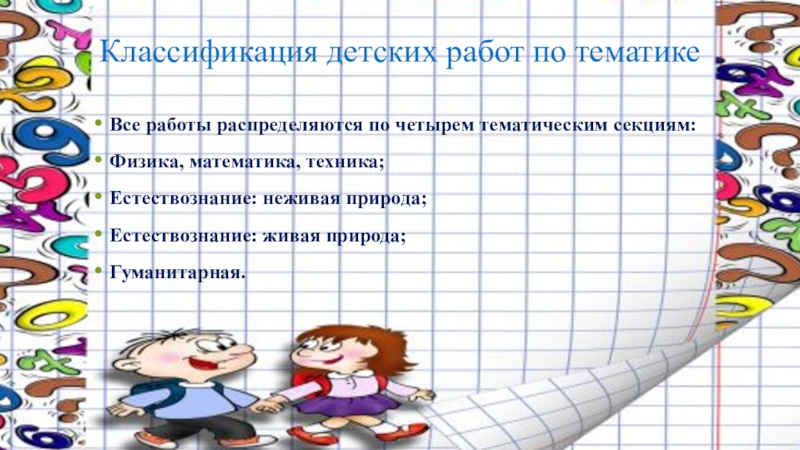 Классификация детских работ по тематике

• Все работы распределяются по четырем тематическим секциям:
• Физика, математика, техника;
• Естествознание: неживая природа;
• Естествознание: живая природа;
• Гуманитарная.